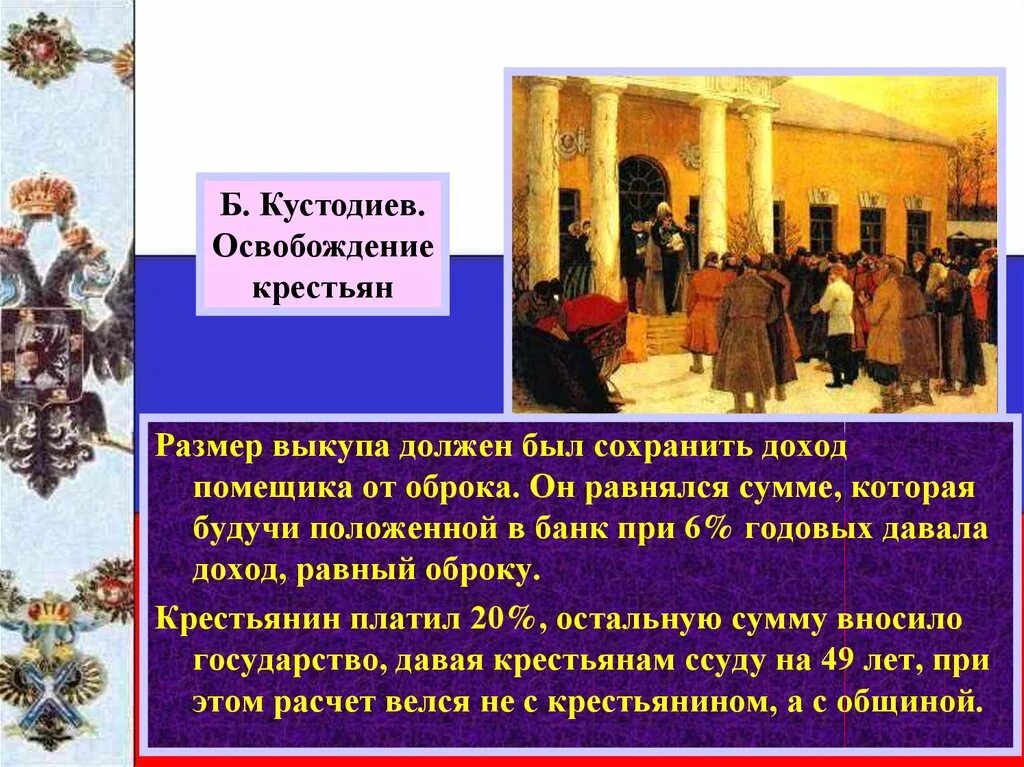 Б. Кустодиев. Освобождение крестьян

Размер выкупа должен был сохранить доход помещика от оброка. Он равнялся сумме, которая будучи положенной в банк при 6% годовых давала доход, равный оброку.

Крестьянин платил 20%, остальную сумму вносило государство, давая крестьянам ссуду на 49 лет, при этом расчет велся не с крестьянином, а с общиной.